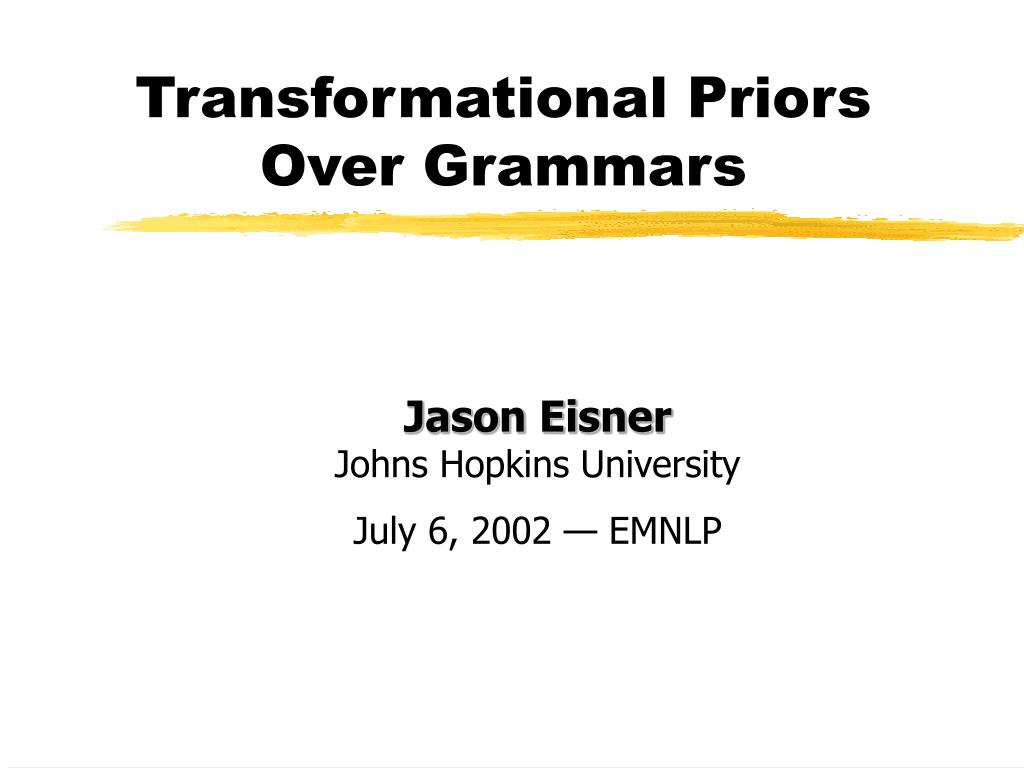 Transformational Priors Over Grammars

Jason Eisner
Johns Hopkins University

July 6, 2002 — EMNLP